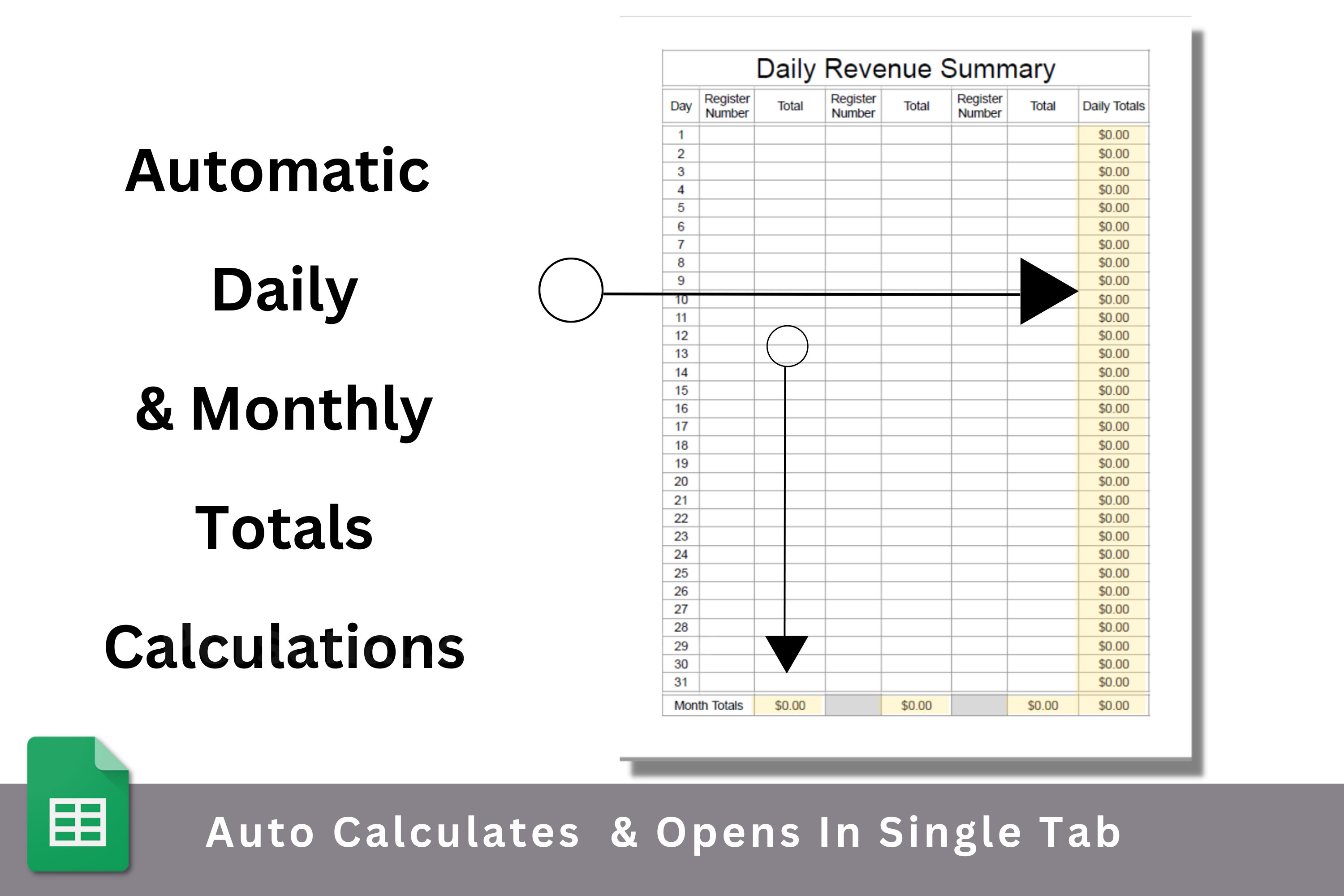 Automatic

Daily

& Monthly

Totals

Calculations

Daily Revenue Summary

| Day | Register Number | Total | Register Number | Total | Register Number | Total | Daily Totals |
|---|---|---|---|---|---|---|---|
| 1 | | | | | | | $0.00 |
| 2 | | | | | | | $0.00 |
| 3 | | | | | | | $0.00 |
| 4 | | | | | | | $0.00 |
| 5 | | | | | | | $0.00 |
| 6 | | | | | | | $0.00 |
| 7 | | | | | | | $0.00 |
| 8 | | | | | | | $0.00 |
| 9 | | | | | | | $0.00 |
| 10 | | | | | | | $0.00 |
| 11 | | | | | | | $0.00 |
| 12 | | | | | | | $0.00 |
| 13 | | | | | | | $0.00 |
| 14 | | | | | | | $0.00 |
| 15 | | | | | | | $0.00 |
| 16 | | | | | | | $0.00 |
| 17 | | | | | | | $0.00 |
| 18 | | | | | | | $0.00 |
| 19 | | | | | | | $0.00 |
| 20 | | | | | | | $0.00 |
| 21 | | | | | | | $0.00 |
| 22 | | | | | | | $0.00 |
| 23 | | | | | | | $0.00 |
| 24 | | | | | | | $0.00 |
| 25 | | | | | | | $0.00 |
| 26 | | | | | | | $0.00 |
| 27 | | | | | | | $0.00 |
| 28 | | | | | | | $0.00 |
| 29 | | | | | | | $0.00 |
| 30 | | | | | | | $0.00 |
| 31 | | | | | | | $0.00 |
| Month Totals | | $0.00 | | $0.00 | | $0.00 | $0.00 |

Auto Calculates & Opens In Single Tab